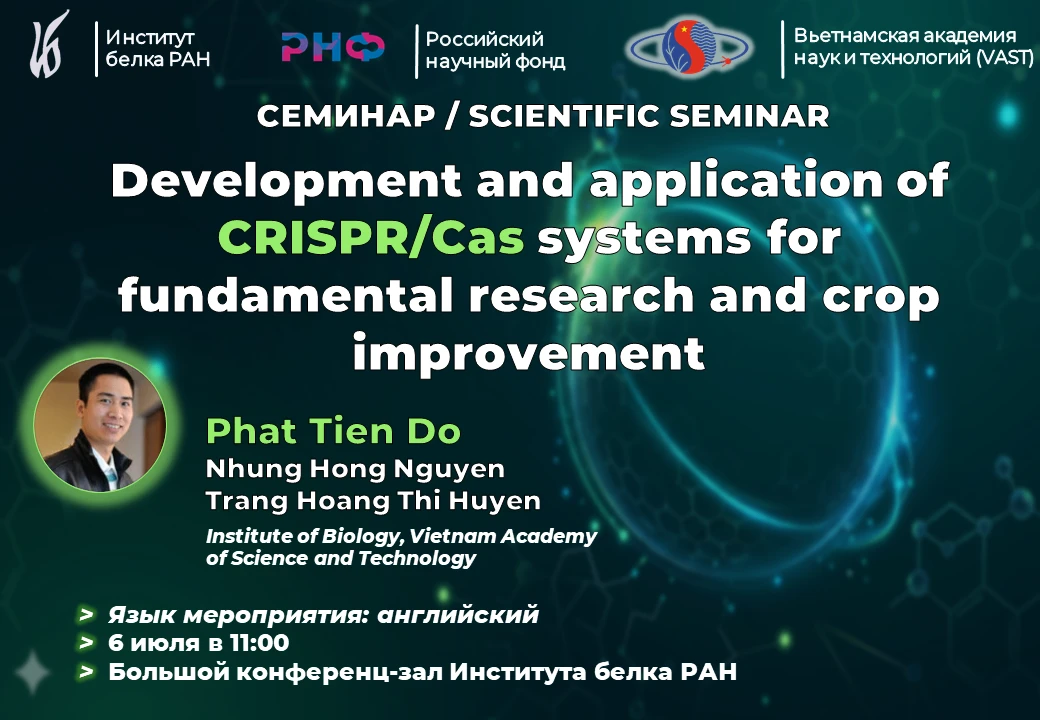 Институт белка РАН

РНФ

Российский научный фонд

Вьетнамская академия наук и технологий (VAST)

СЕМИНАР / SCIENTIFIC SEMINAR

Development and application of CRISPR/Cas systems for fundamental research and crop improvement

Phat Tien Do
Nhung Hong Nguyen
Trang Hoang Thi Huyen
Institute of Biology, Vietnam Academy of Science and Technology

> Язык мероприятия: английский
> 6 июля в 11:00
> Большой конференц-зал Института белка РАН